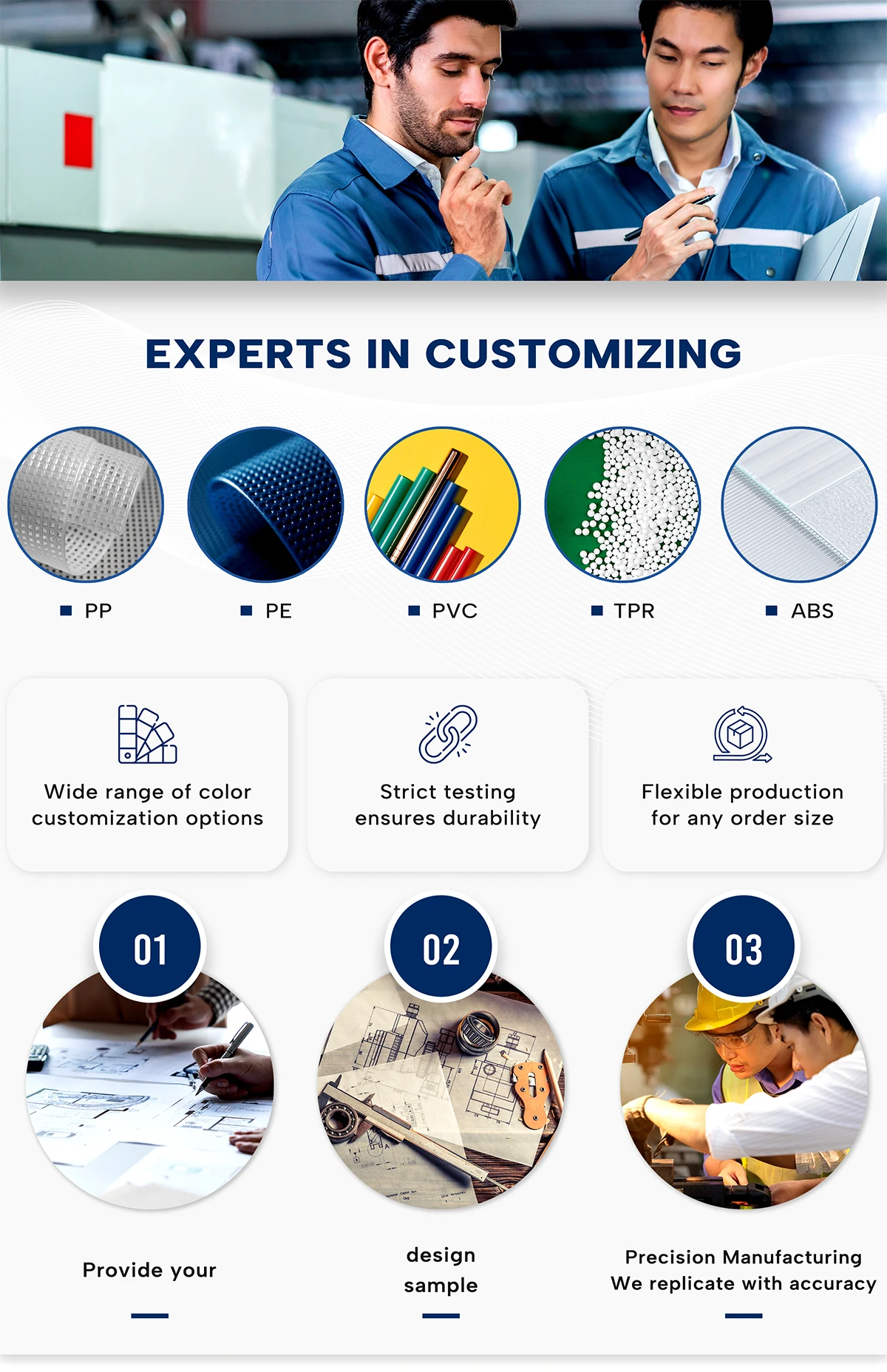 EXPERTS IN CUSTOMIZING

PP

PE

PVC

TPR

ABS

Wide range of color customization options

Strict testing ensures durability

Flexible production for any order size

01

02

03

Provide your

design sample

Precision Manufacturing
We replicate with accuracy